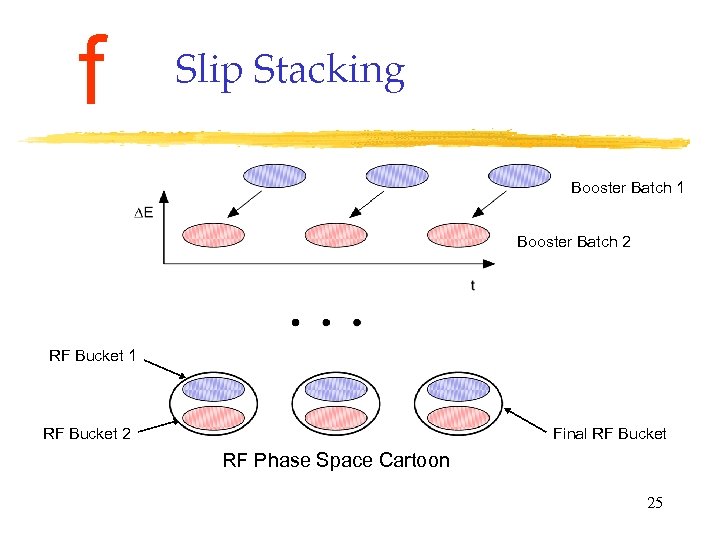 f

Slip Stacking

Booster Batch 1

$\Delta E$

Booster Batch 2

t

• • •

RF Bucket 1

RF Bucket 2

Final RF Bucket

RF Phase Space Cartoon

25